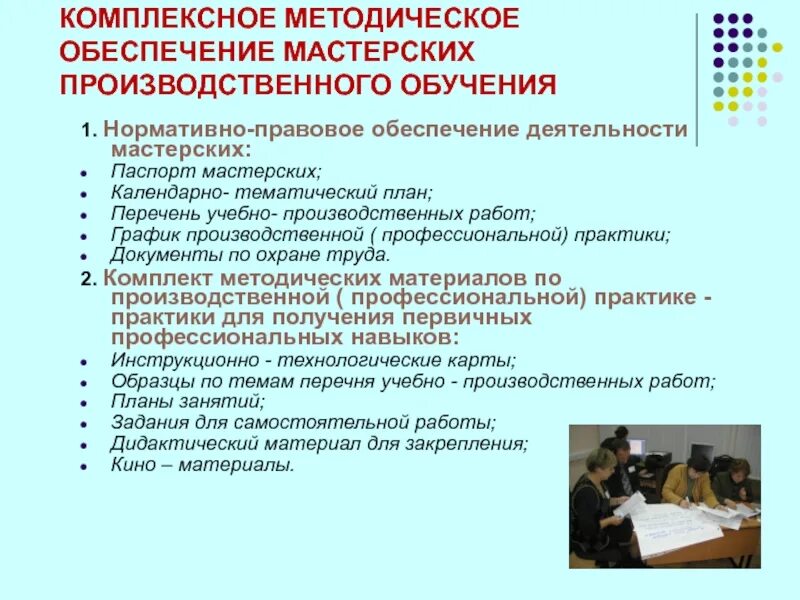 КОМПЛЕКСНОЕ МЕТОДИЧЕСКОЕ ОБЕСПЕЧЕНИЕ МАСТЕРСКИХ ПРОИЗВОДСТВЕННОГО ОБУЧЕНИЯ

1. Нормативно-правовое обеспечение деятельности мастерских:
- Паспорт мастерских;
- Календарно- тематический план;
- Перечень учебно- производственных работ;
- График производственной ( профессиональной) практики;
- Документы по охране труда.

2. Комплект методических материалов по производственной ( профессиональной) практике - практики для получения первичных профессиональных навыков:
- Инструкционно - технологические карты;
- Образцы по темам перечня учебно - производственных работ;
- Планы занятий;
- Задания для самостоятельной работы;
- Дидактический материал для закрепления;
- Кино – материалы.